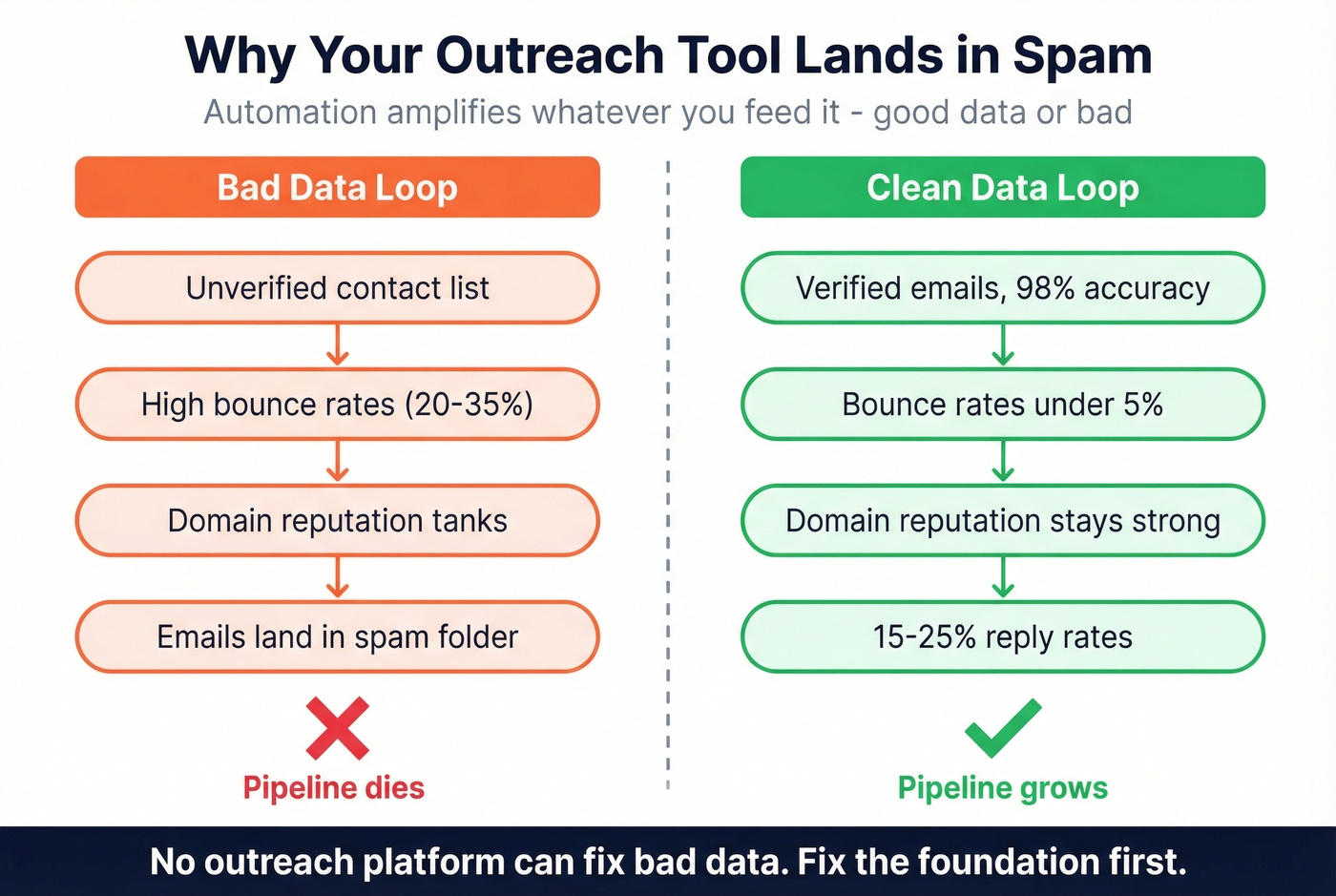 Why Your Outreach Tool Lands in Spam

Automation amplifies whatever you feed it - good data or bad

Bad Data Loop

Unverified contact list

High bounce rates (20-35%)

Domain reputation tanks

Emails land in spam folder

Pipeline dies

Clean Data Loop

Verified emails, 98% accuracy

Bounce rates under 5%

Domain reputation stays strong

15-25% reply rates

Pipeline grows

No outreach platform can fix bad data. Fix the foundation first.